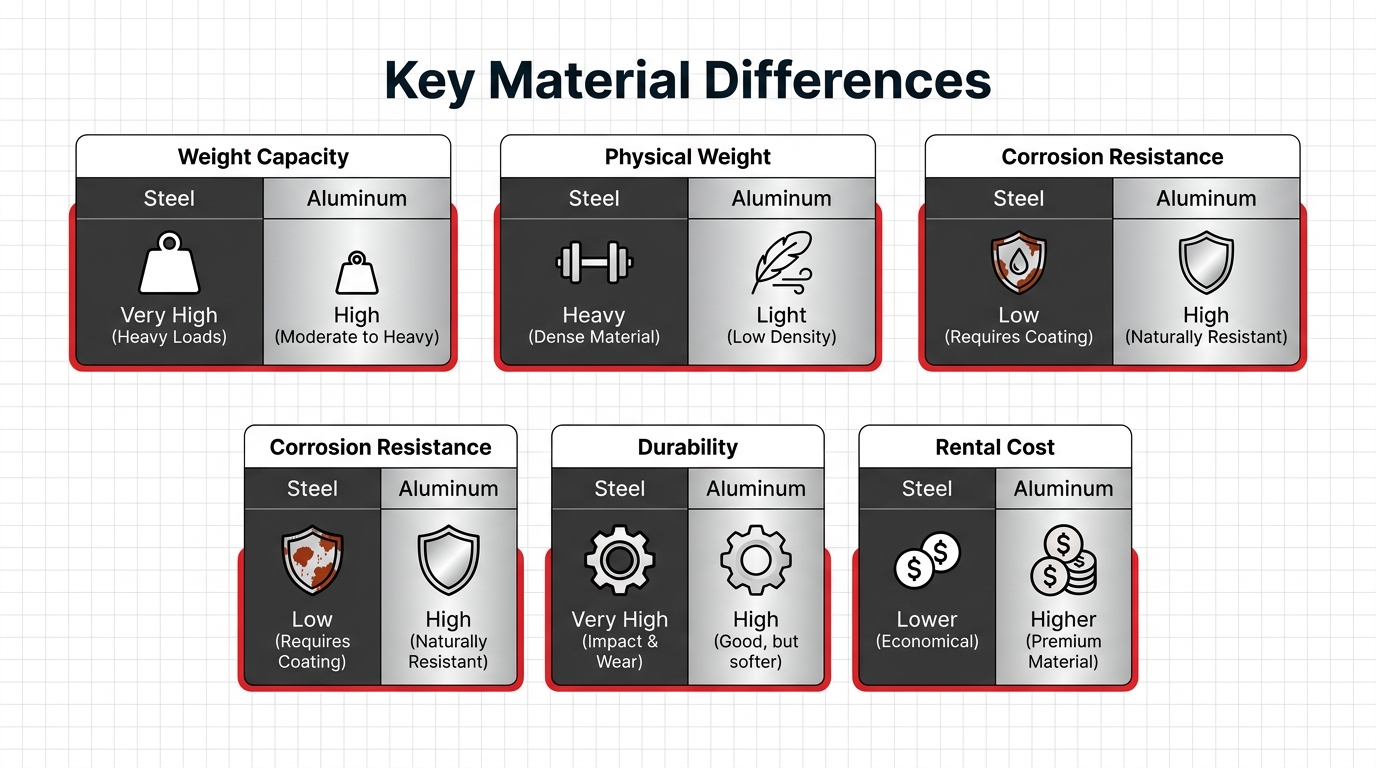 Key Material Differences

Weight Capacity

| Steel | Aluminum |
|---|---|
| Very High (Heavy Loads) | High (Moderate to Heavy) |

Physical Weight

| Steel | Aluminum |
|---|---|
| Heavy (Dense Material) | Light (Low Density) |

Corrosion Resistance

| Steel | Aluminum |
|---|---|
| Low (Requires Coating) | High (Naturally Resistant) |

Corrosion Resistance

| Steel | Aluminum |
|---|---|
| Low (Requires Coating) | High (Naturally Resistant) |

Durability

| Steel | Aluminum |
|---|---|
| Very High (Impact & Wear) | High (Good, but softer) |

Rental Cost

| Steel | Aluminum |
|---|---|
| Lower (Economical) | Higher (Premium Material) |